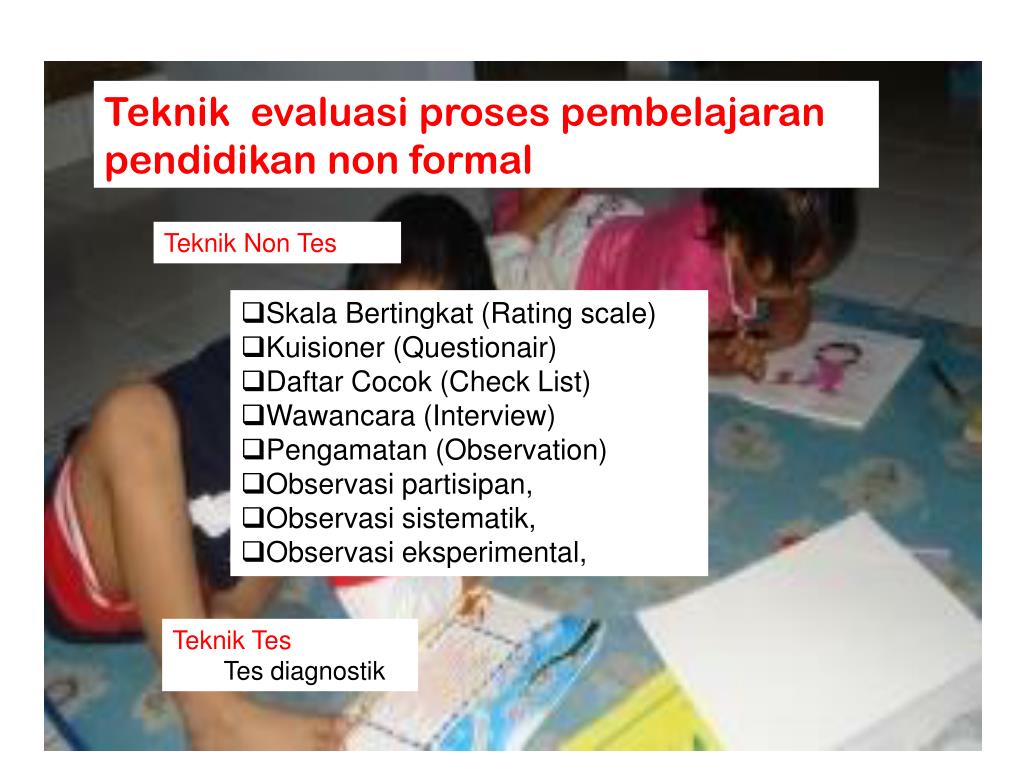 Teknik evaluasi proses pembelajaran pendidikan non formal

Teknik Non Tes

❑Skala Bertingkat (Rating scale)
❑Kuisioner (Questionair)
❑Daftar Cocok (Check List)
❑Wawancara (Interview)
❑Pengamatan (Observation)
❑Observasi partisipan,
❑Observasi sistematik,
❑Observasi eksperimental,

Teknik Tes
Tes diagnostik